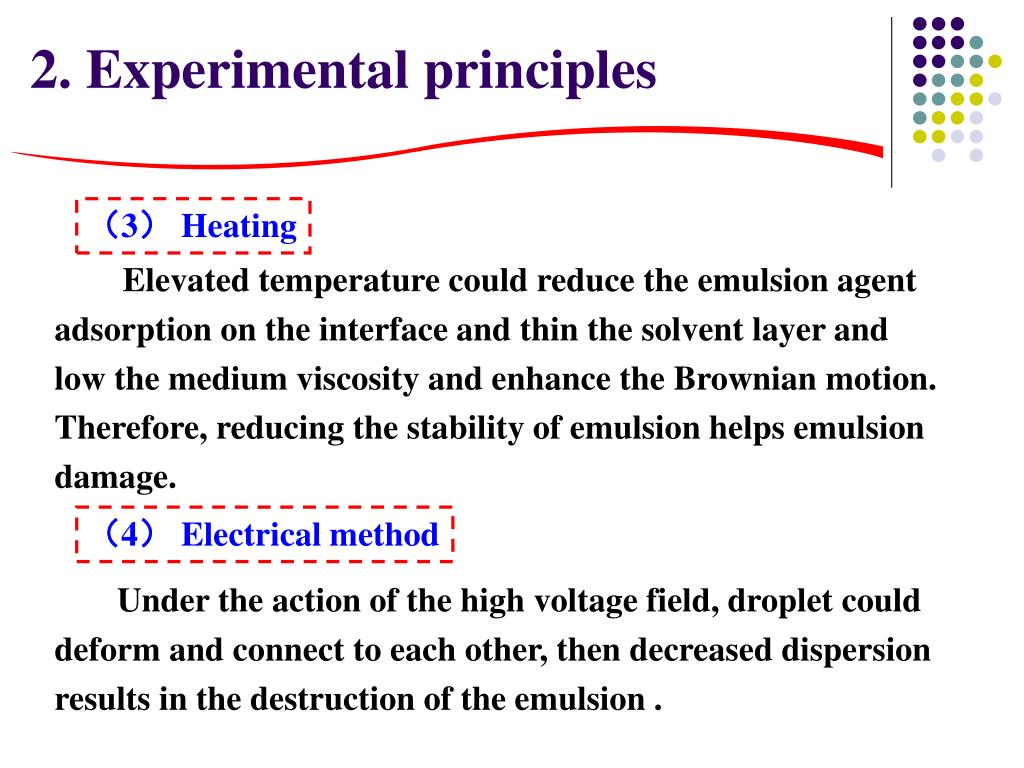 2. Experimental principles

（3） Heating

Elevated temperature could reduce the emulsion agent adsorption on the interface and thin the solvent layer and low the medium viscosity and enhance the Brownian motion. Therefore, reducing the stability of emulsion helps emulsion damage.

（4） Electrical method

Under the action of the high voltage field, droplet could deform and connect to each other, then decreased dispersion results in the destruction of the emulsion .